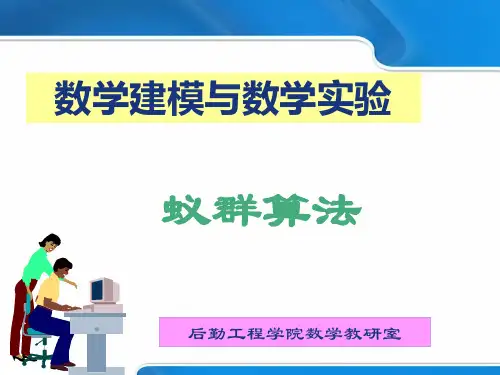 数学建模与数学实验

蚁群算法

后勤工程学院数学教研室